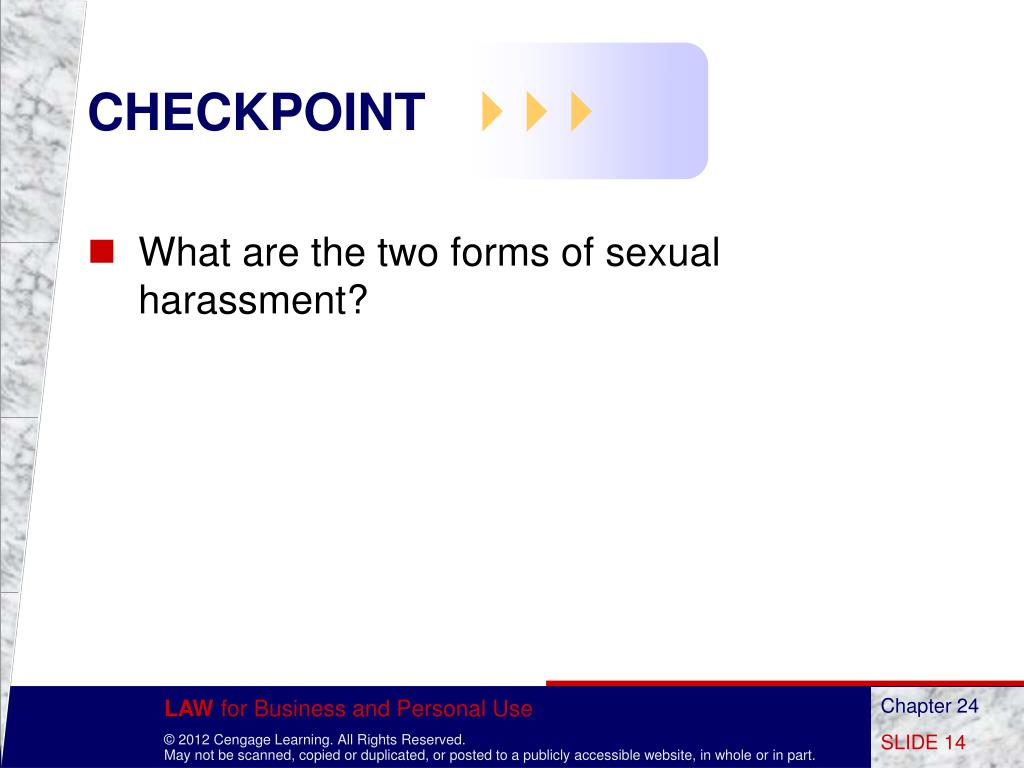 CHECKPOINT

What are the two forms of sexual harassment?

LAW for Business and Personal Use

© 2012 Cengage Learning. All Rights Reserved.
May not be scanned, copied or duplicated, or posted to a publicly accessible website, in whole or in part.

Chapter 24
SLIDE 14